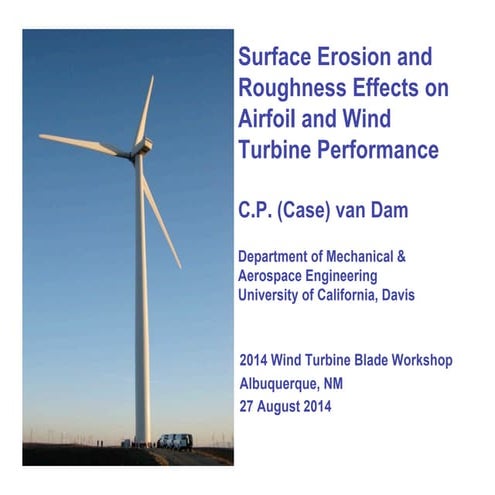 Surface Erosion and Roughness Effects on Airfoil and Wind Turbine Performance

C.P. (Case) van Dam

Department of Mechanical & Aerospace Engineering
University of California, Davis

2014 Wind Turbine Blade Workshop
Albuquerque, NM
27 August 2014